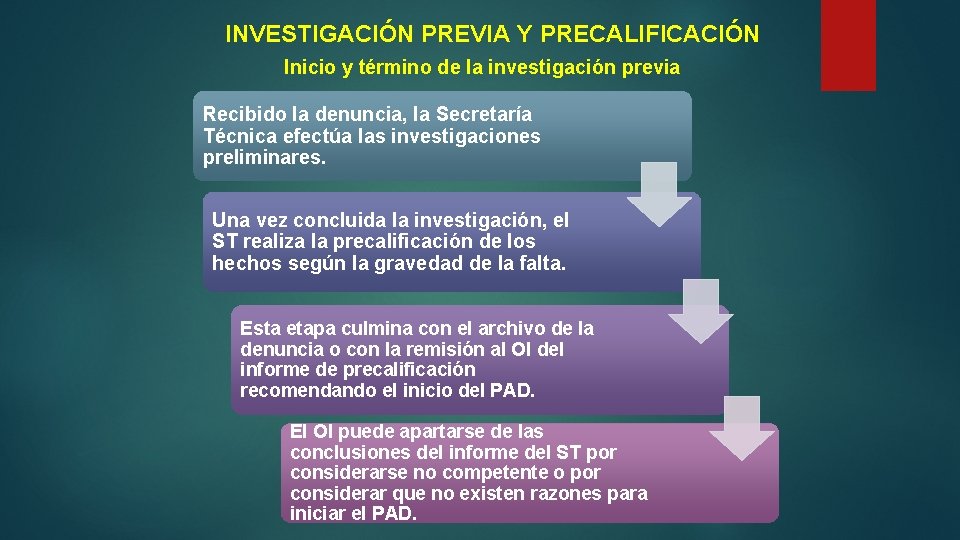 INVESTIGACIÓN PREVIA Y PRECALIFICACIÓN

Inicio y término de la investigación previa

Recibido la denuncia, la Secretaría Técnica efectúa las investigaciones preliminares.

Una vez concluida la investigación, el ST realiza la precalificación de los hechos según la gravedad de la falta.

Esta etapa culmina con el archivo de la denuncia o con la remisión al OI del informe de precalificación recomendando el inicio del PAD.

El OI puede apartarse de las conclusiones del informe del ST por considerarse no competente o por considerar que no existen razones para iniciar el PAD.